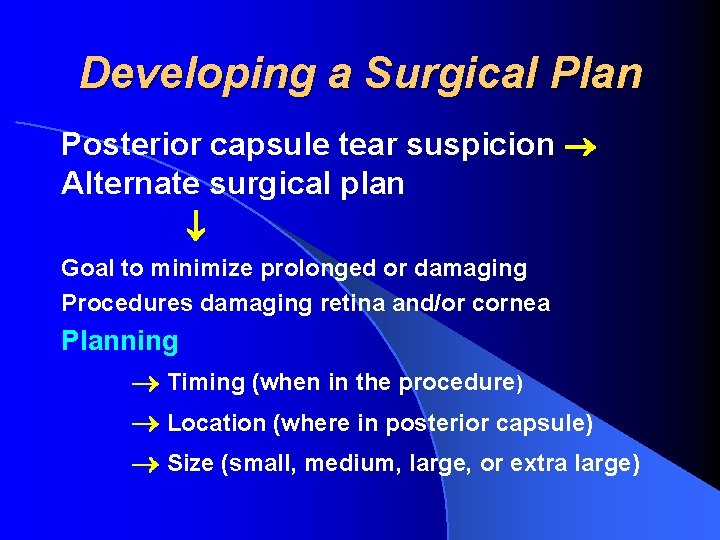 Developing a Surgical Plan

Posterior capsule tear suspicion → Alternate surgical plan

↓

Goal to minimize prolonged or damaging Procedures damaging retina and/or cornea

Planning

→ Timing (when in the procedure)

→ Location (where in posterior capsule)

→ Size (small, medium, large, or extra large)